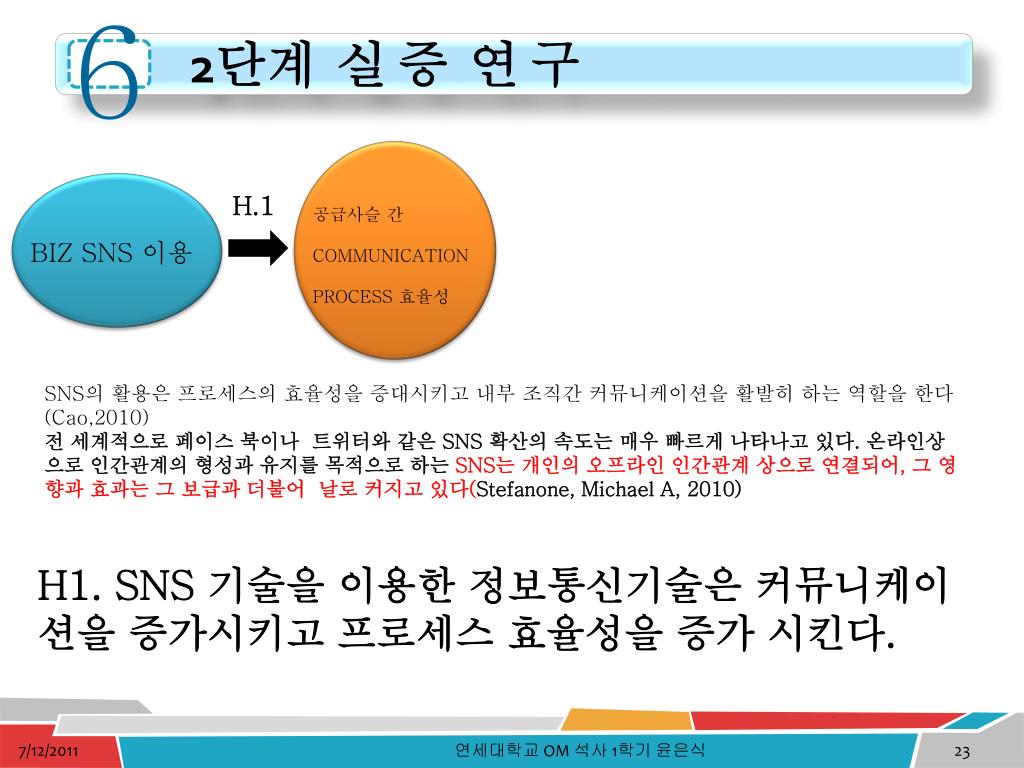 6 2단계 실증 연구

BIZ SNS 이용

H.1

공급사슬 간

COMMUNICATION

PROCESS 효율성

SNS의 활용은 프로세스의 효율성을 증대시키고 내부 조직간 커뮤니케이션을 활발히 하는 역할을 한다(Cao,2010)

전 세계적으로 페이스 북이나 트위터와 같은 SNS 확산의 속도는 매우 빠르게 나타나고 있다. 온라인상으로 인간관계의 형성과 유지를 목적으로 하는 SNS는 개인의 오프라인 인간관계 상으로 연결되어, 그 영향과 효과는 그 보급과 더불어 날로 커지고 있다(Stefanone, Michael A, 2010)

H1. SNS 기술을 이용한 정보통신기술은 커뮤니케이션을 증가시키고 프로세스 효율성을 증가 시킨다.

7/12/2011

연세대학교 OM 석사 1학기 윤은식

23